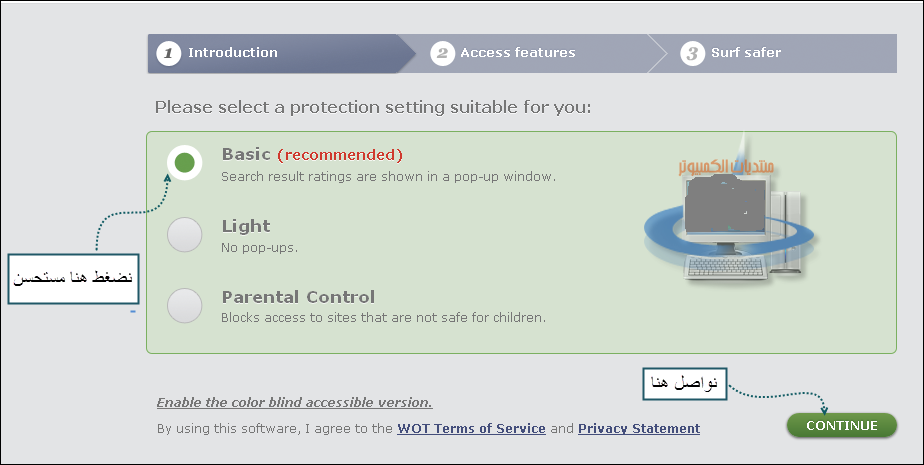 1 Introduction
2 Access features
3 Surf safer

Please select a protection setting suitable for you:

Basic (recommended)
Search result ratings are shown in a pop-up window.

Light
No pop-ups.

Parental Control
Blocks access to sites that are not safe for children.

منتديات الكمبيوتر

نضغط هنا مستحسن

نواصل هنا

Enable the color blind accessible version.

By using this software, I agree to the WOT Terms of Service and Privacy Statement

CONTINUE